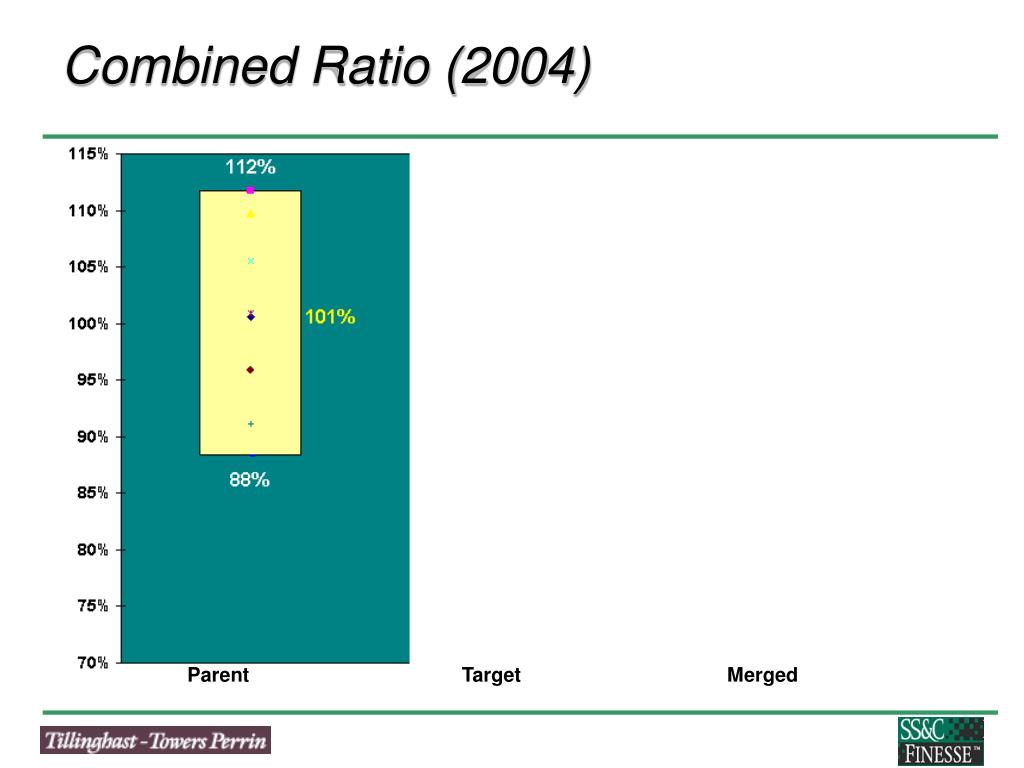 Combined Ratio (2004)

115%
110%
105%
100%
95%
90%
85%
80%
75%
70%

112%
101%
88%

Parent
Target
Merged

Tillinghast - Towers Perrin

SS&C
FINESSE™